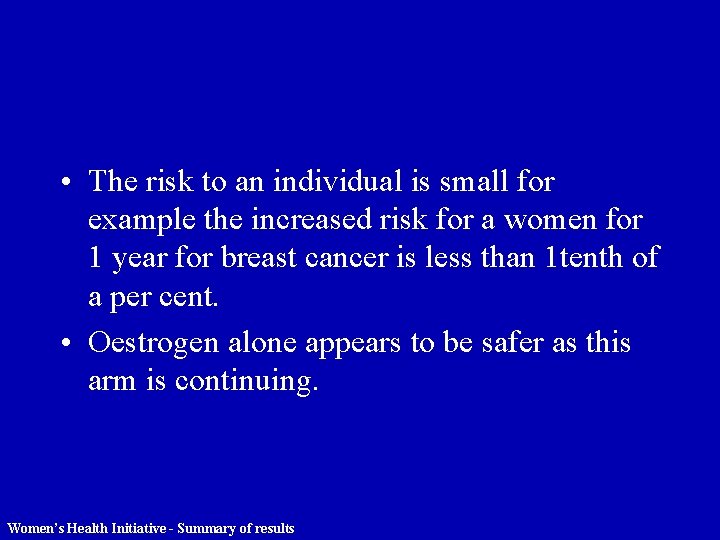 • The risk to an individual is small for example the increased risk for a women for 1 year for breast cancer is less than 1tenth of a per cent.

• Oestrogen alone appears to be safer as this arm is continuing.

Women's Health Initiative - Summary of results